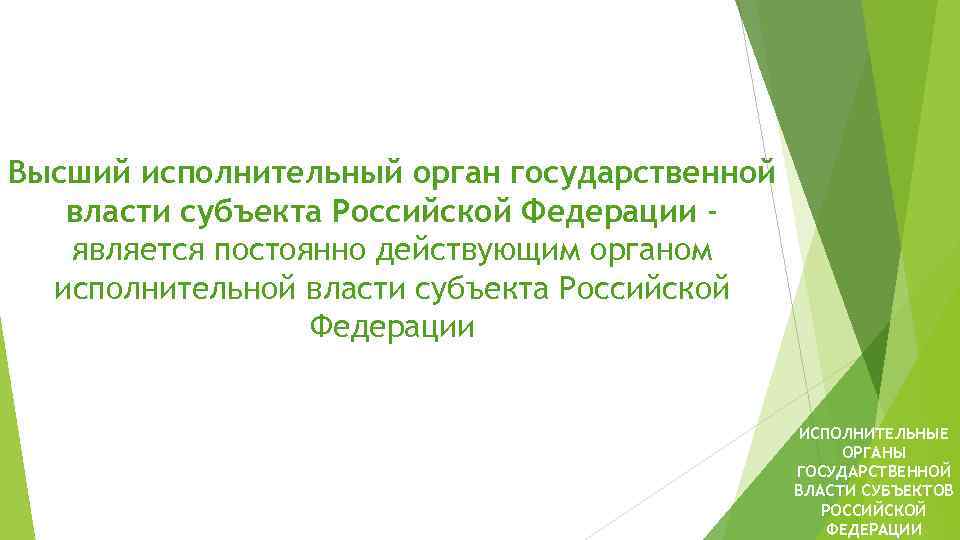 Высший исполнительный орган государственной власти субъекта Российской Федерации - является постоянно действующим органом исполнительной власти субъекта Российской Федерации

ИСПОЛНИТЕЛЬНЫЕ ОРГАНЫ ГОСУДАРСТВЕННОЙ ВЛАСТИ СУБЪЕКТОВ РОССИЙСКОЙ ФЕДЕРАЦИИ